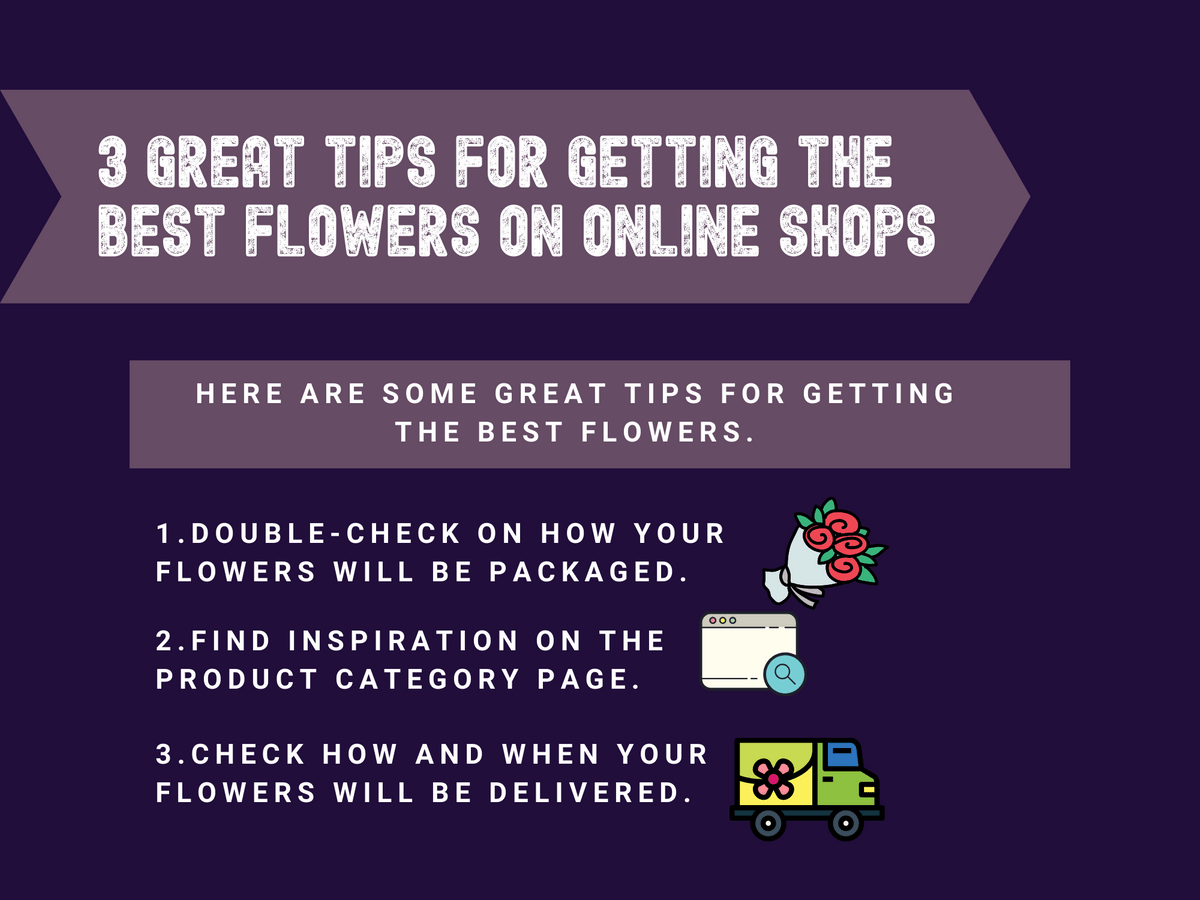 3 GREAT TIPS FOR GETTING THE BEST FLOWERS ON ONLINE SHOPS

HERE ARE SOME GREAT TIPS FOR GETTING THE BEST FLOWERS.

1.DOUBLE-CHECK ON HOW YOUR FLOWERS WILL BE PACKAGED.

2.FIND INSPIRATION ON THE PRODUCT CATEGORY PAGE.

3.CHECK HOW AND WHEN YOUR FLOWERS WILL BE DELIVERED.